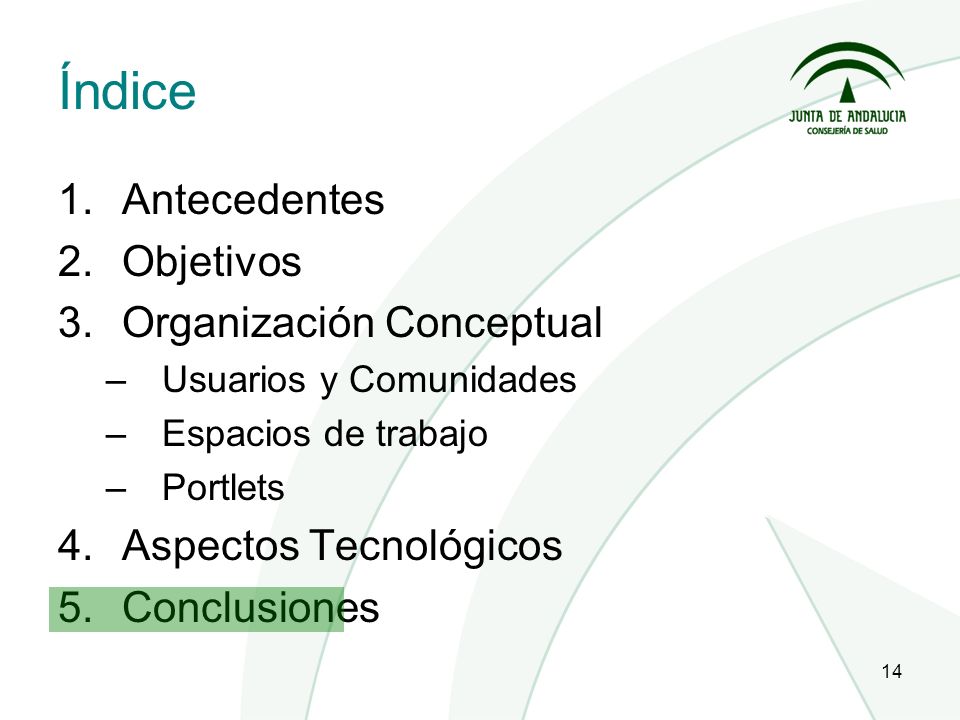 Índice

JUNTA DE ANDALUCIA
CONSEJERÍA DE SALUD

1. Antecedentes
2. Objetivos
3. Organización Conceptual
– Usuarios y Comunidades
– Espacios de trabajo
– Portlets
4. Aspectos Tecnológicos
5. Conclusiones

14